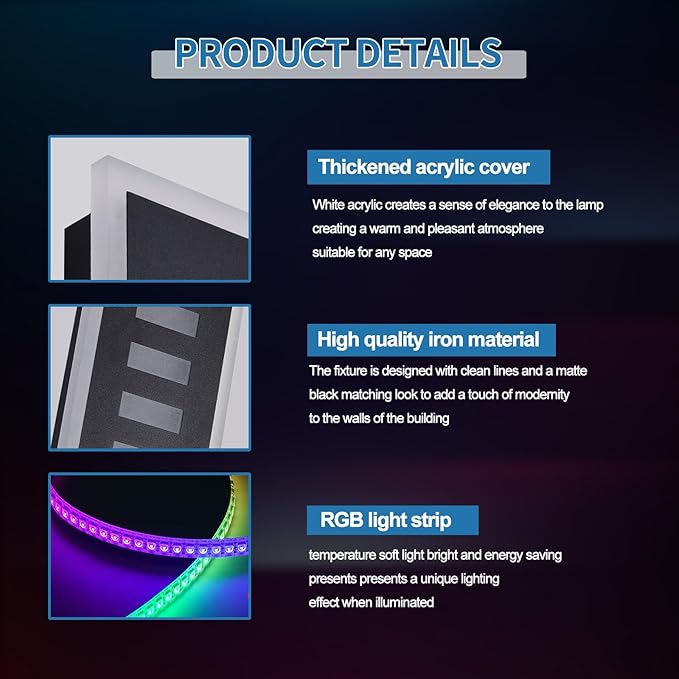 PRODUCT DETAILS

Thickened acrylic cover

White acrylic creates a sense of elegance to the lamp creating a warm and pleasant atmosphere suitable for any space

High quality iron material

The fixture is designed with clean lines and a matte black matching look to add a touch of modernity to the walls of the building

RGB light strip

temperature soft light bright and energy saving presents presents a unique lighting effect when illuminated